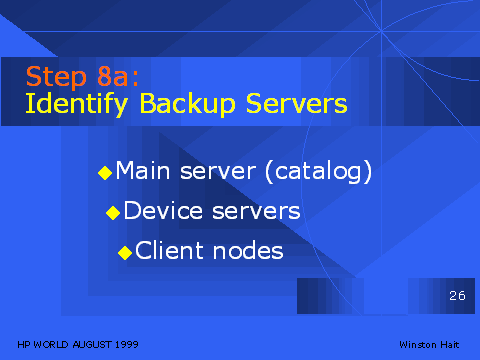 Step 8a:
Identify Backup Servers

◆Main server (catalog)
◆Device servers
◆Client nodes

26

HP WORLD AUGUST 1999

Winston Hait